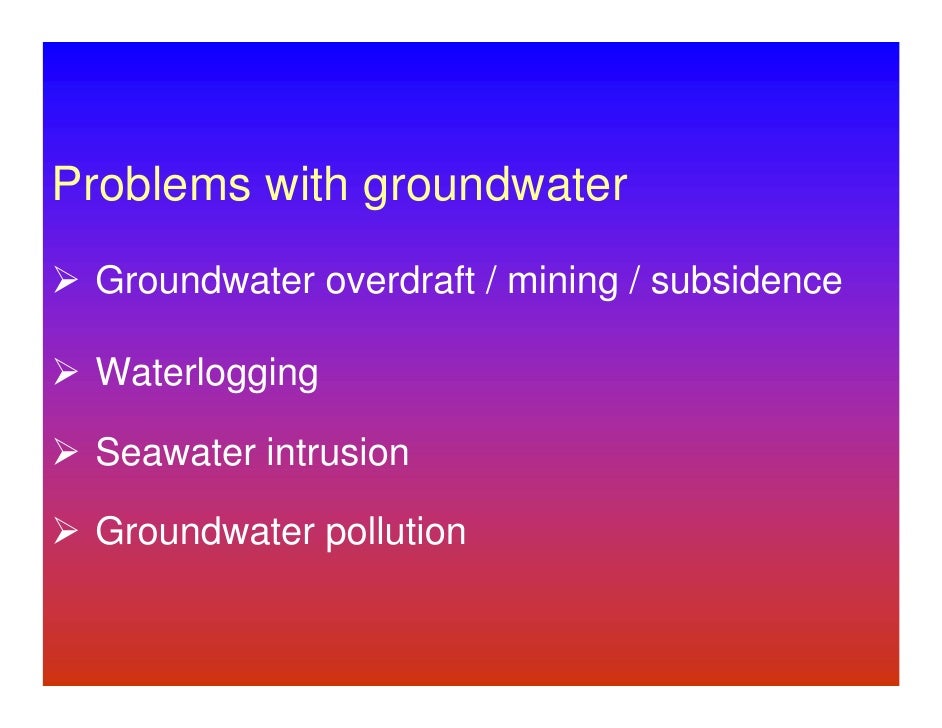 Problems with groundwater

➢ Groundwater overdraft / mining / subsidence

➢ Waterlogging

➢ Seawater intrusion

➢ Groundwater pollution